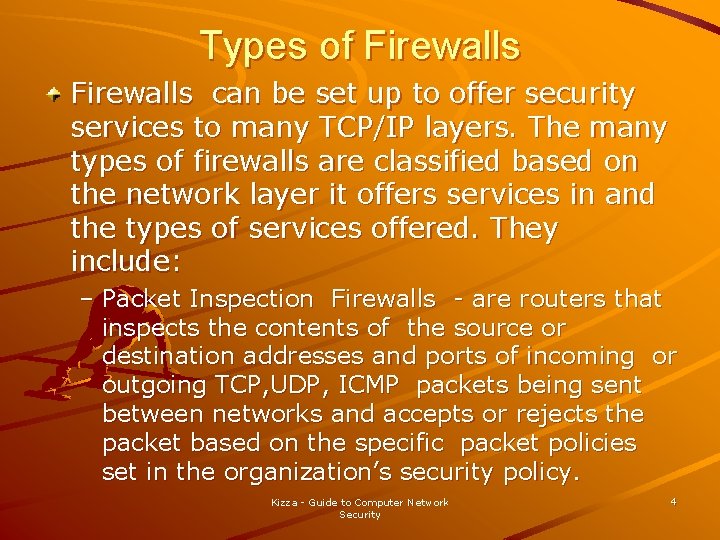 Types of Firewalls

Firewalls can be set up to offer security services to many TCP/IP layers. The many types of firewalls are classified based on the network layer it offers services in and the types of services offered. They include:

– Packet Inspection Firewalls - are routers that inspects the contents of the source or destination addresses and ports of incoming or outgoing TCP,UDP, ICMP packets being sent between networks and accepts or rejects the packet based on the specific packet policies set in the organization's security policy.

Kizza - Guide to Computer Network Security

4